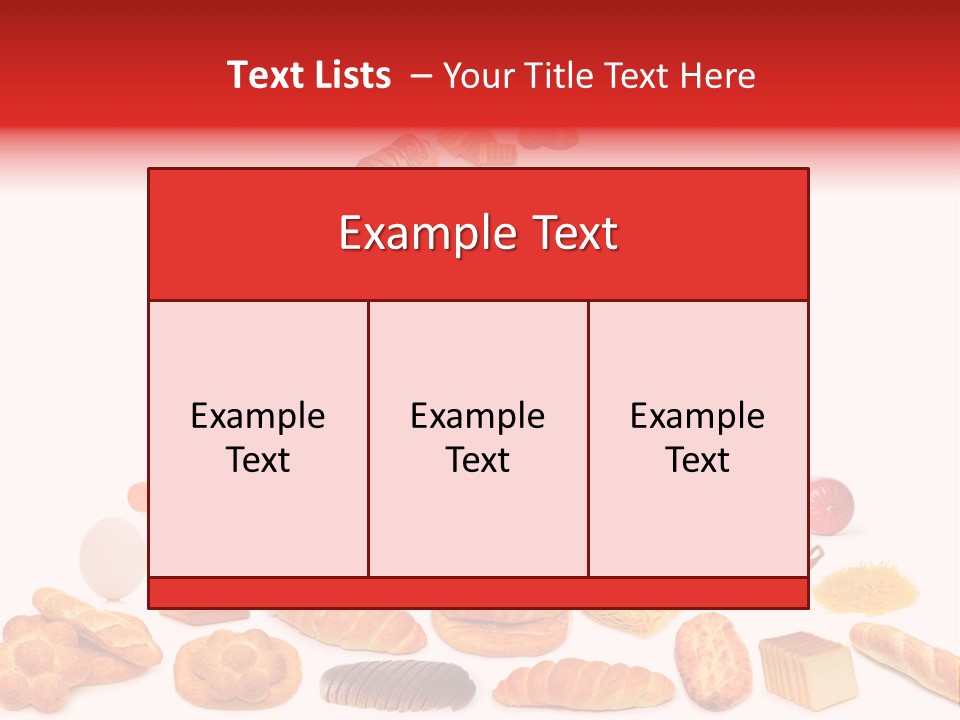 Text Lists – Your Title Text Here

Example Text

Example Text

Example Text

Example Text